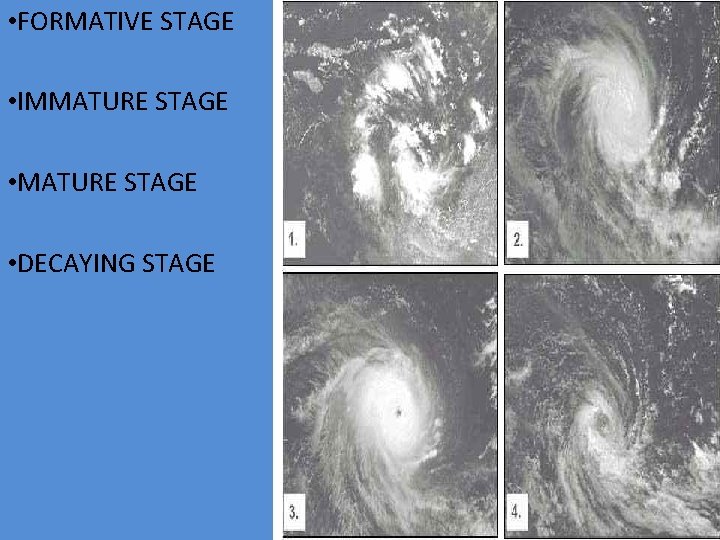 •FORMATIVE STAGE

•IMMATURE STAGE

•MATURE STAGE

•DECAYING STAGE

1.

2.

3.

4.